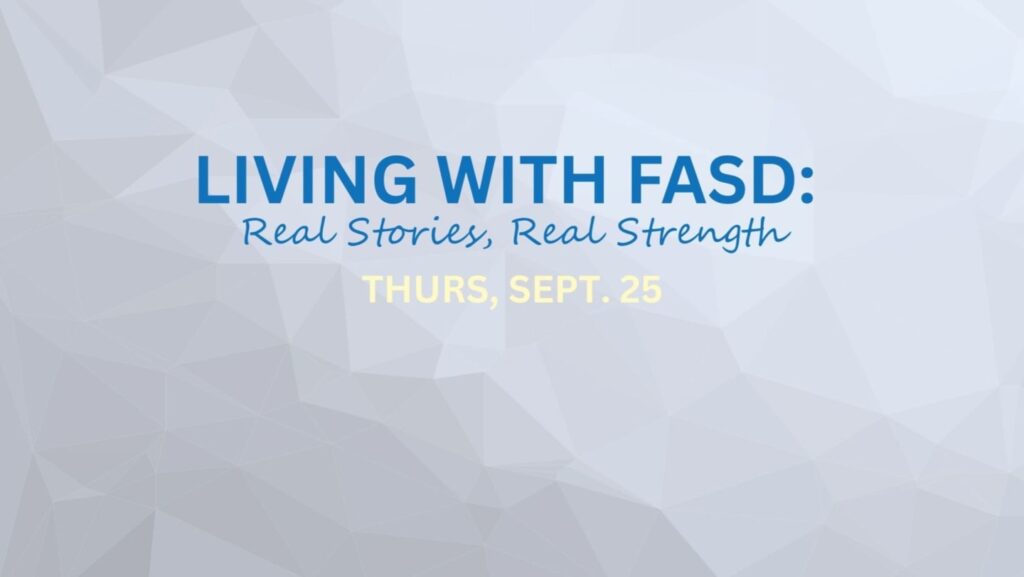 LIVING WITH FASD:
Real Stories, Real Strength
THURS, SEPT. 25